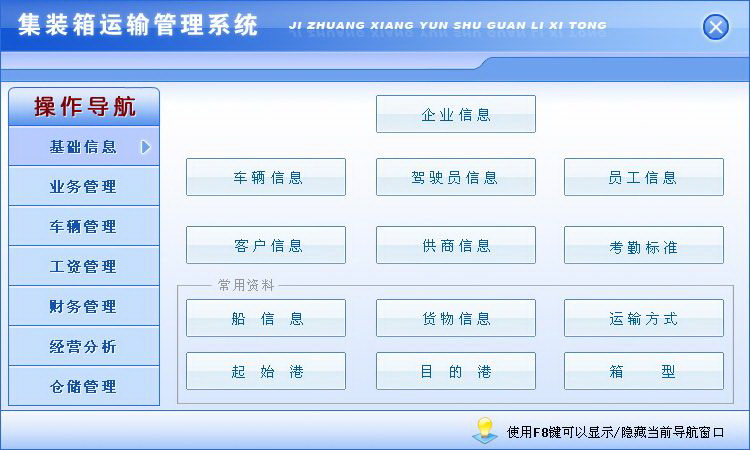 集装箱运输管理系统 JI ZHUANG XIANG YUN SHU GUAN LI XI TONG

操作导航

基础信息

业务管理

车辆管理

工资管理

财务管理

经营分析

仓储管理

企业信息

车辆信息

驾驶员信息

员工信息

客户信息

供商信息

考勤标准

常用资料

船 信 息

货物信息

运输方式

起 始 港

目 的 港

箱 型

使用F8键可以显示/隐藏当前导航窗口